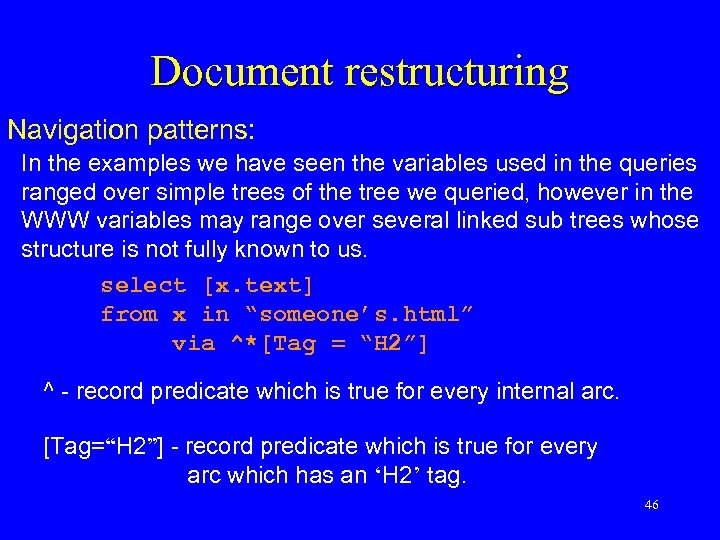 Document restructuring

Navigation patterns:

In the examples we have seen the variables used in the queries ranged over simple trees of the tree we queried, however in the WWW variables may range over several linked sub trees whose structure is not fully known to us.

select [x.text]
from x in “someone’s.html”
via ^*[Tag = “H2”]

^ - record predicate which is true for every internal arc.

[Tag=“H2”] - record predicate which is true for every arc which has an ‘H2’ tag.

46